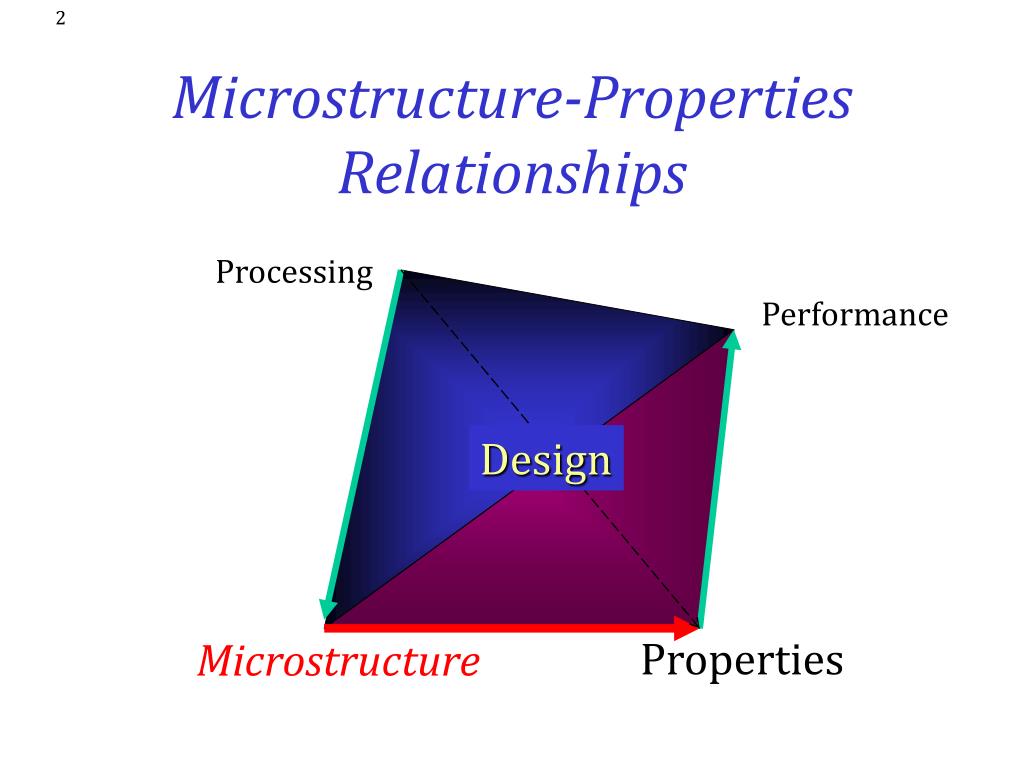 2

Microstructure-Properties Relationships

Processing

Performance

Design

Microstructure

Properties